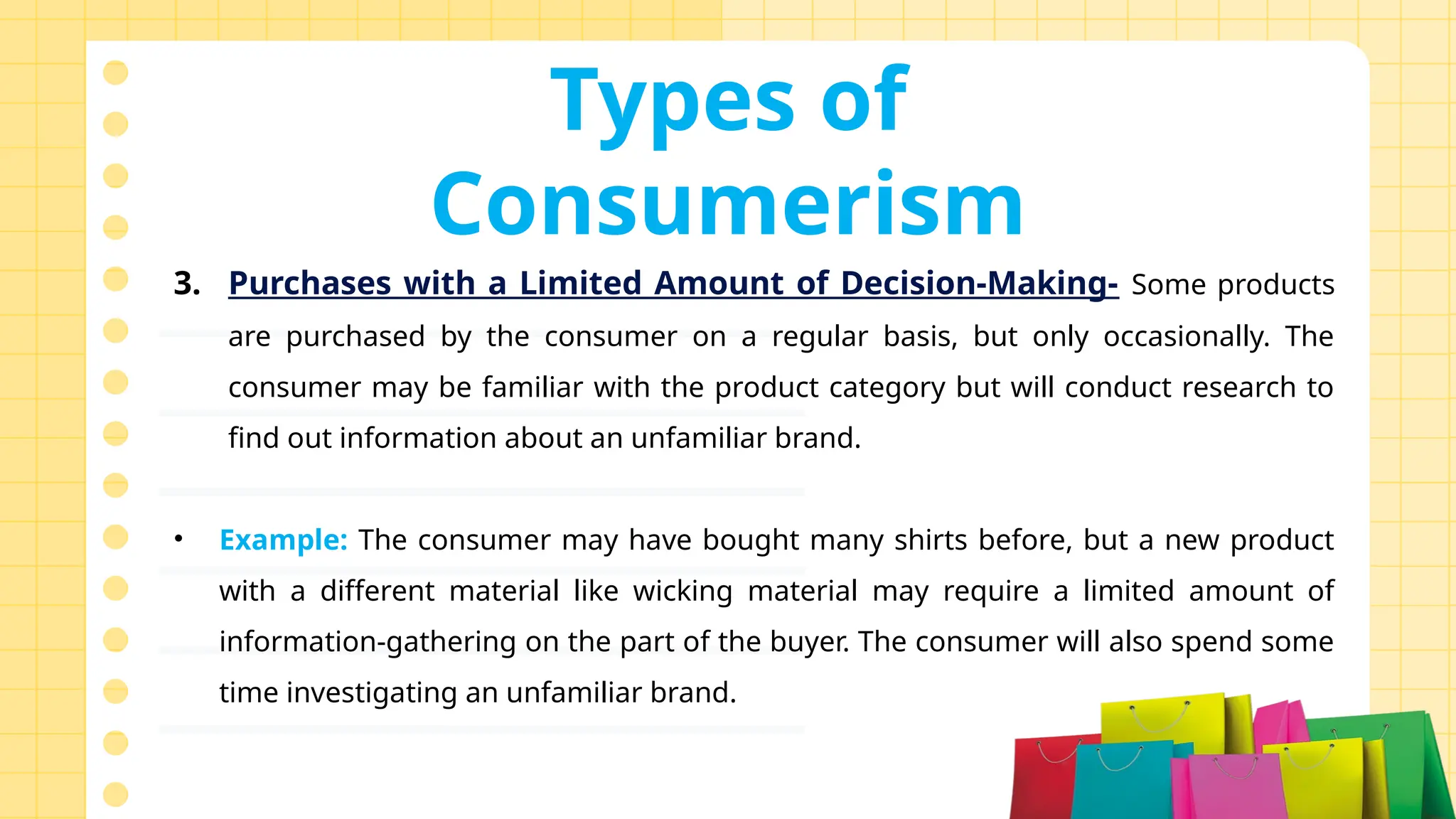 Types of Consumerism

3. Purchases with a Limited Amount of Decision-Making- Some products are purchased by the consumer on a regular basis, but only occasionally. The consumer may be familiar with the product category but will conduct research to find out information about an unfamiliar brand.

• Example: The consumer may have bought many shirts before, but a new product with a different material like wicking material may require a limited amount of information-gathering on the part of the buyer. The consumer will also spend some time investigating an unfamiliar brand.